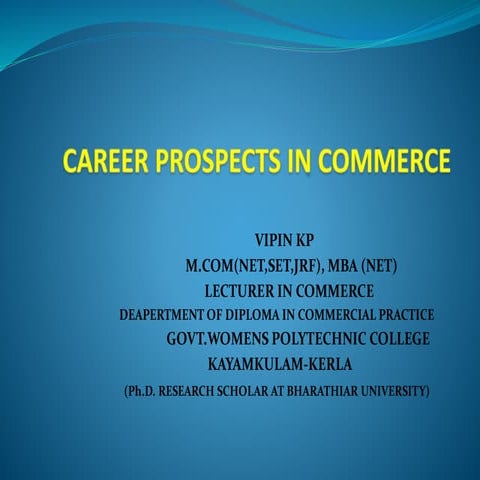 CAREER PROSPECTS IN COMMERCE

VIPIN KP
M.COM(NET,SET,JRF), MBA (NET)
LECTURER IN COMMERCE
DEAPERTMENT OF DIPLOMA IN COMMERCIAL PRACTICE
GOVT.WOMENS POLYTECHNIC COLLEGE
KAYAMKULAM-KERLA
(Ph.D. RESEARCH SCHOLAR AT BHARATHIAR UNIVERSITY)